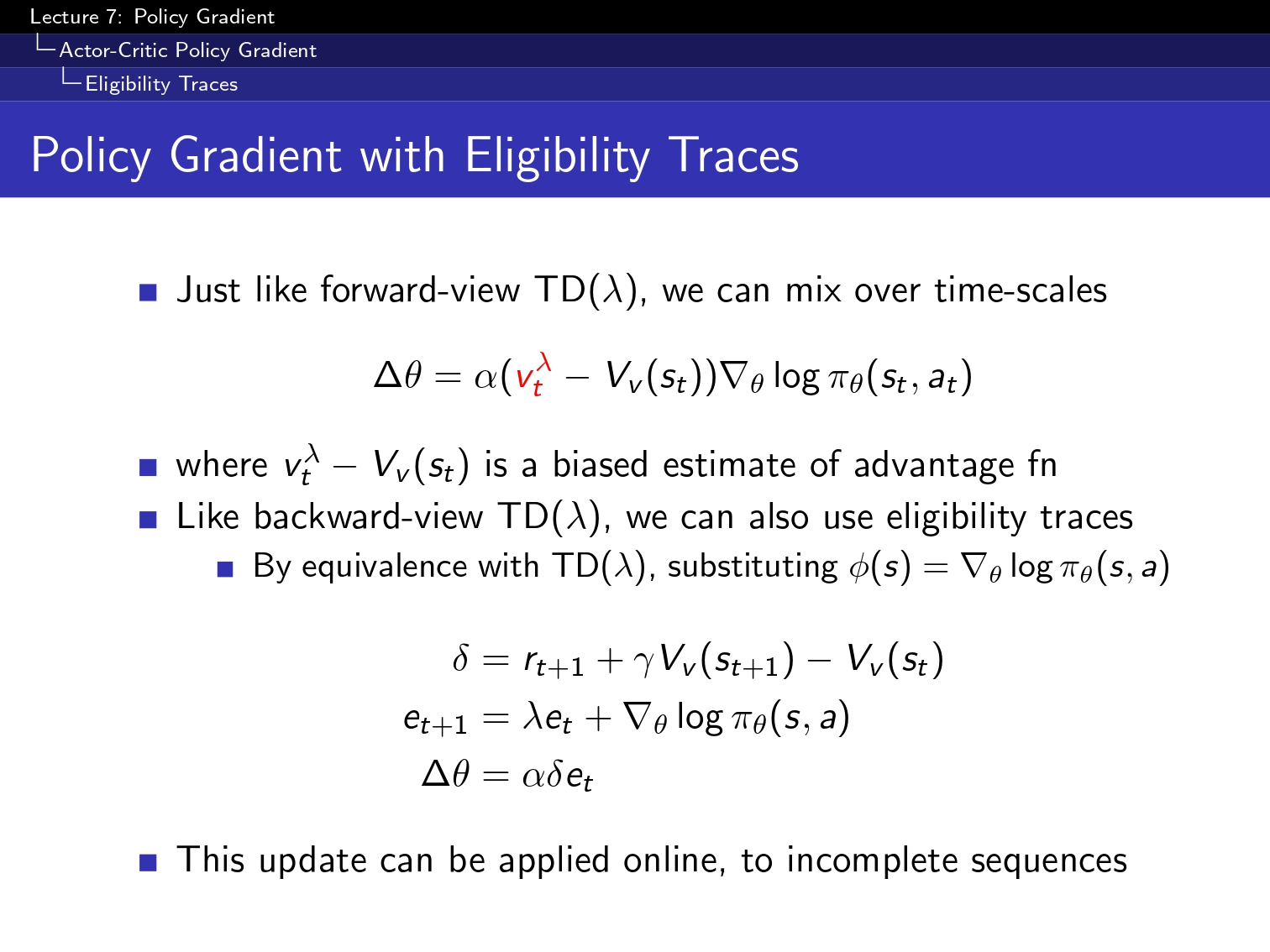 Lecture 7: Policy Gradient
Actor-Critic Policy Gradient
Eligibility Traces

Policy Gradient with Eligibility Traces

Just like forward-view TD($\lambda$), we can mix over time-scales

$\Delta\theta = \alpha(v_t^\lambda - V_v(s_t))\nabla_\theta \log \pi_\theta(s_t, a_t)$

where $v_t^\lambda - V_v(s_t)$ is a biased estimate of advantage fn

Like backward-view TD($\lambda$), we can also use eligibility traces

By equivalence with TD($\lambda$), substituting $\phi(s) = \nabla_\theta \log \pi_\theta(s, a)$

$\delta = r_{t+1} + \gamma V_v(s_{t+1}) - V_v(s_t)$
$e_{t+1} = \lambda e_t + \nabla_\theta \log \pi_\theta(s, a)$
$\Delta\theta = \alpha\delta e_t$

This update can be applied online, to incomplete sequences